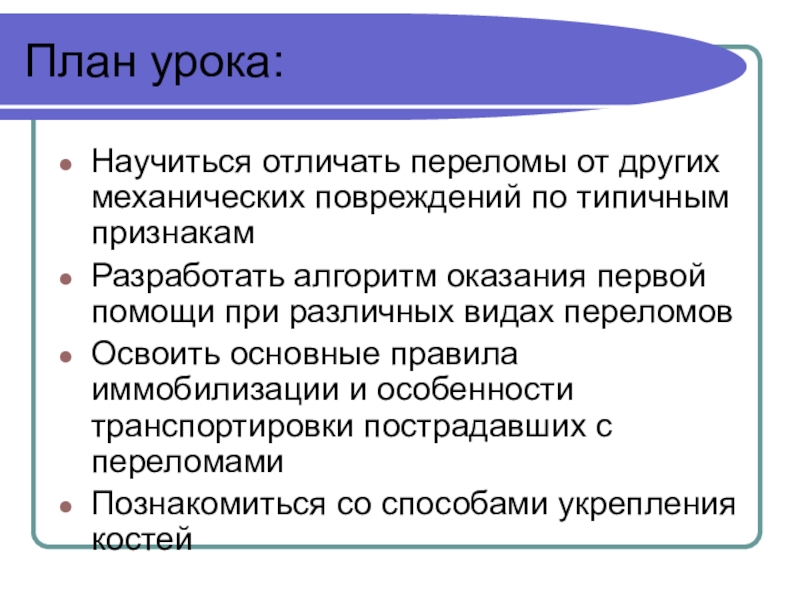 План урока:

- Научиться отличать переломы от других механических повреждений по типичным признакам
- Разработать алгоритм оказания первой помощи при различных видах переломов
- Освоить основные правила иммобилизации и особенности транспортировки пострадавших с переломами
- Познакомиться со способами укрепления костей